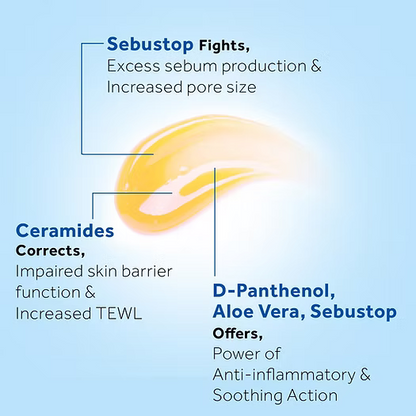 Sebustop Fights,
Excess sebum production & Increased pore size

Ceramides
Corrects,
Impaired skin barrier function & Increased TEWL

D-Panthenol, Aloe Vera, Sebustop
Offers,
Power of Anti-inflammatory & Soothing Action